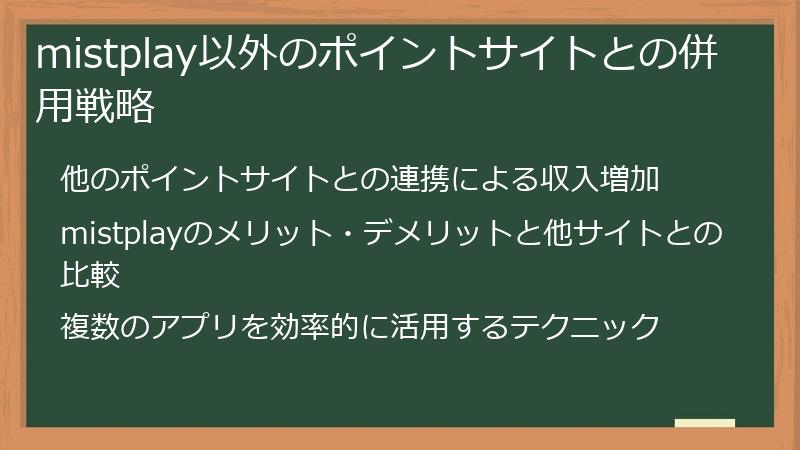 mistplay以外のポイントサイトとの併用戦略

他のポイントサイトとの連携による収入増加

mistplayのメリット・デメリットと他サイトとの比較

複数のアプリを効率的に活用するテクニック